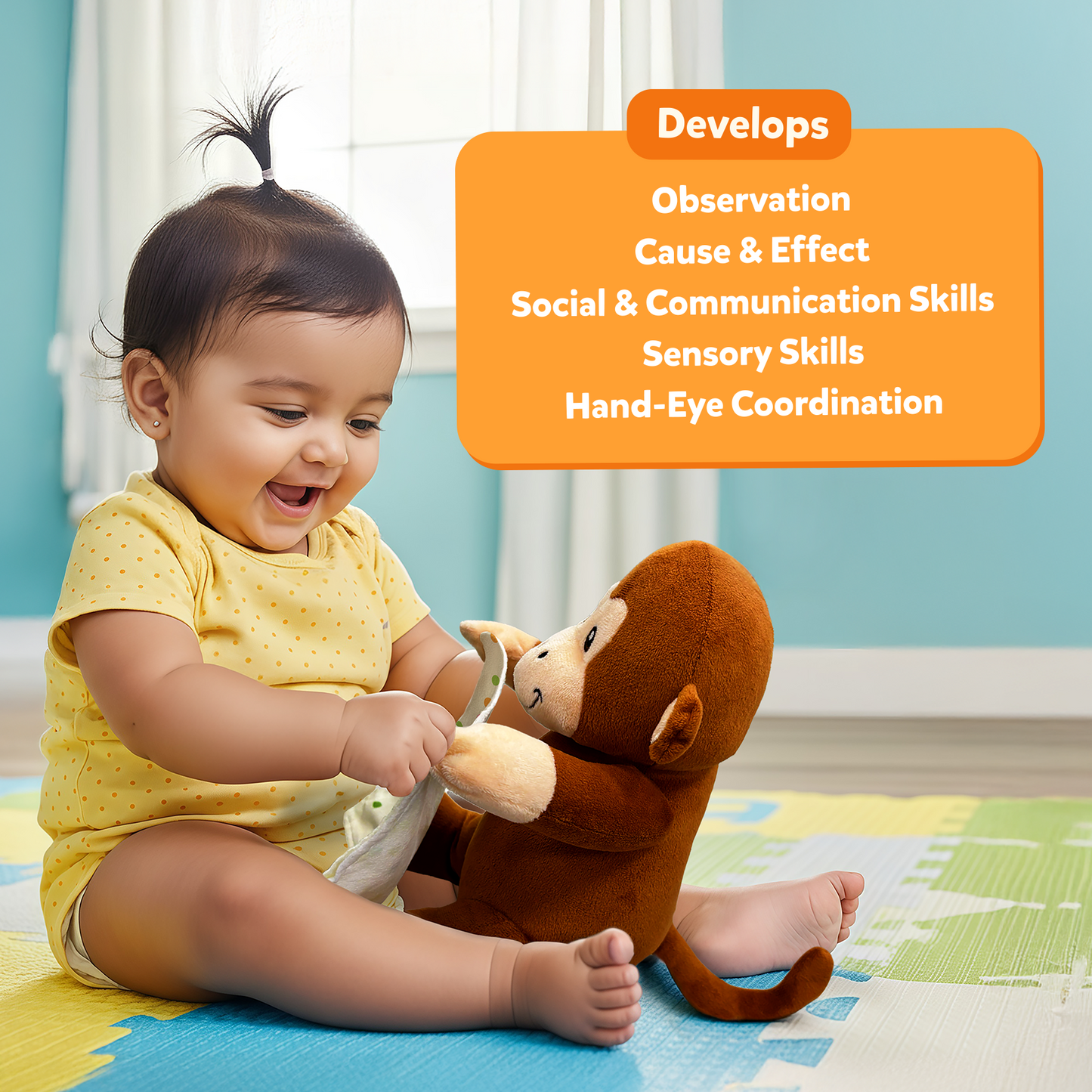 Develops

Observation
Cause & Effect
Social & Communication Skills
Sensory Skills
Hand-Eye Coordination